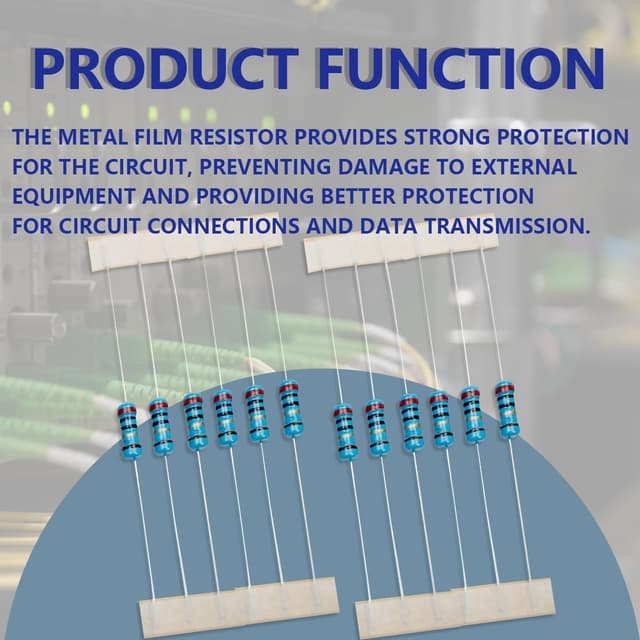 PRODUCT FUNCTION

THE METAL FILM RESISTOR PROVIDES STRONG PROTECTION FOR THE CIRCUIT, PREVENTING DAMAGE TO EXTERNAL EQUIPMENT AND PROVIDING BETTER PROTECTION FOR CIRCUIT CONNECTIONS AND DATA TRANSMISSION.